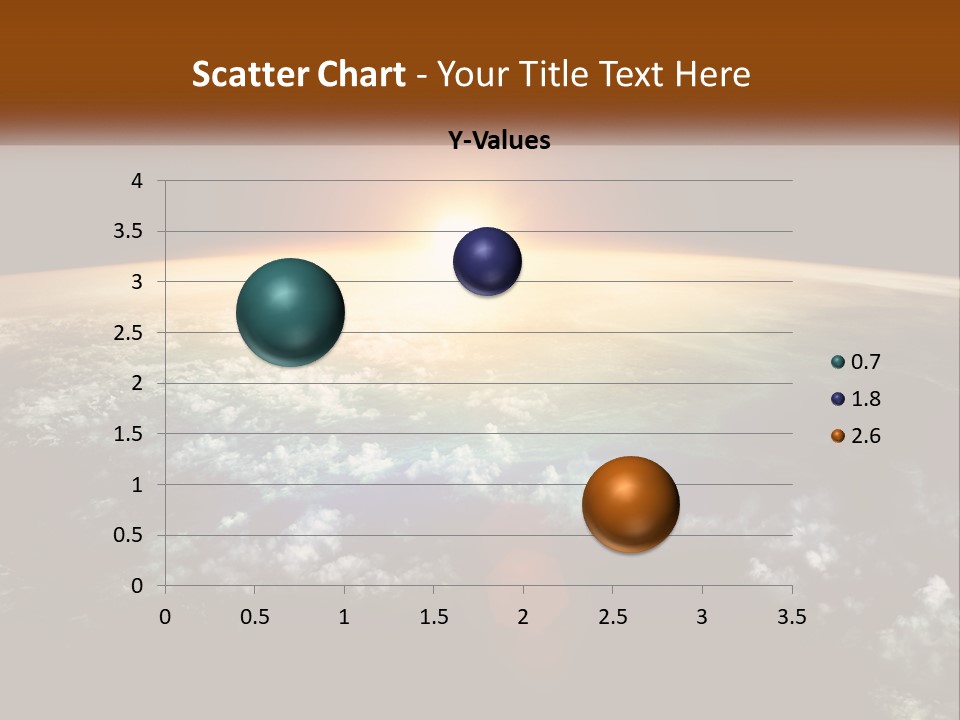 Scatter Chart - Your Title Text Here

Y-Values

4
3.5
3
2.5
2
1.5
1
0.5
0

0 0.5 1 1.5 2 2.5 3 3.5

0.7
1.8
2.6